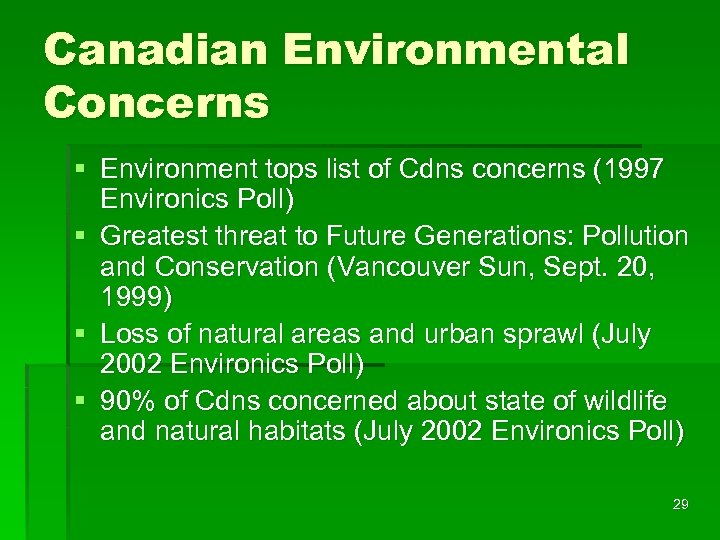 Canadian Environmental Concerns

▪ Environment tops list of Cdns concerns (1997 Environics Poll)
▪ Greatest threat to Future Generations: Pollution and Conservation (Vancouver Sun, Sept. 20, 1999)
▪ Loss of natural areas and urban sprawl (July 2002 Environics Poll)
▪ 90% of Cdns concerned about state of wildlife and natural habitats (July 2002 Environics Poll)

29